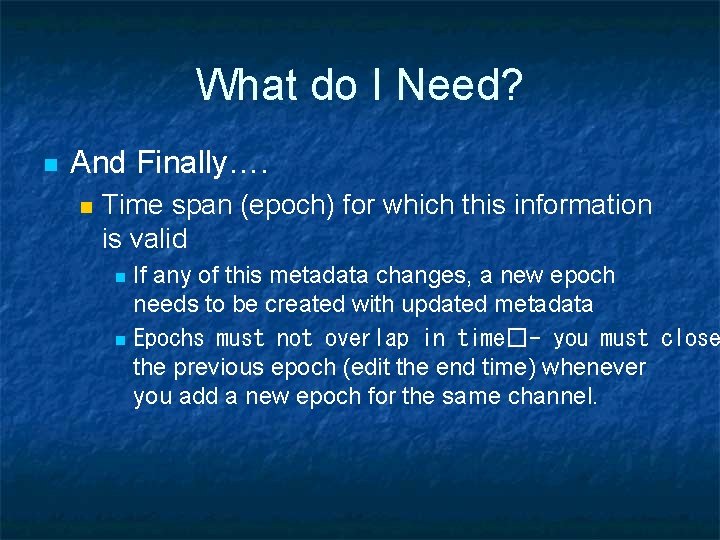 What do I Need?

And Finally….

Time span (epoch) for which this information is valid

If any of this metadata changes, a new epoch needs to be created with updated metadata

Epochs must not overlap in time□- you must close the previous epoch (edit the end time) whenever you add a new epoch for the same channel.